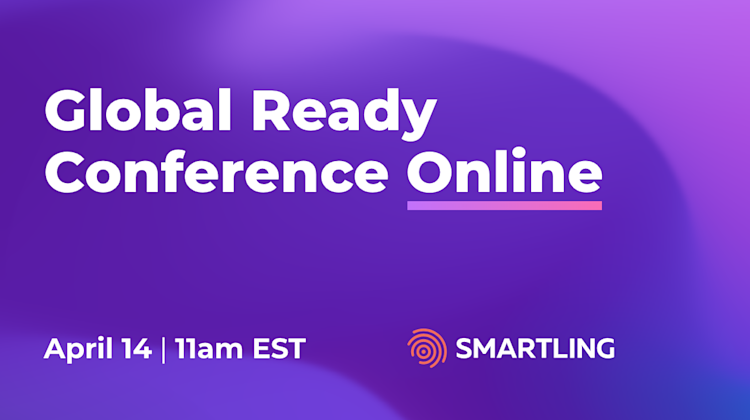 Global Ready Conference Online

April 14 | 11am EST

SMARTLING